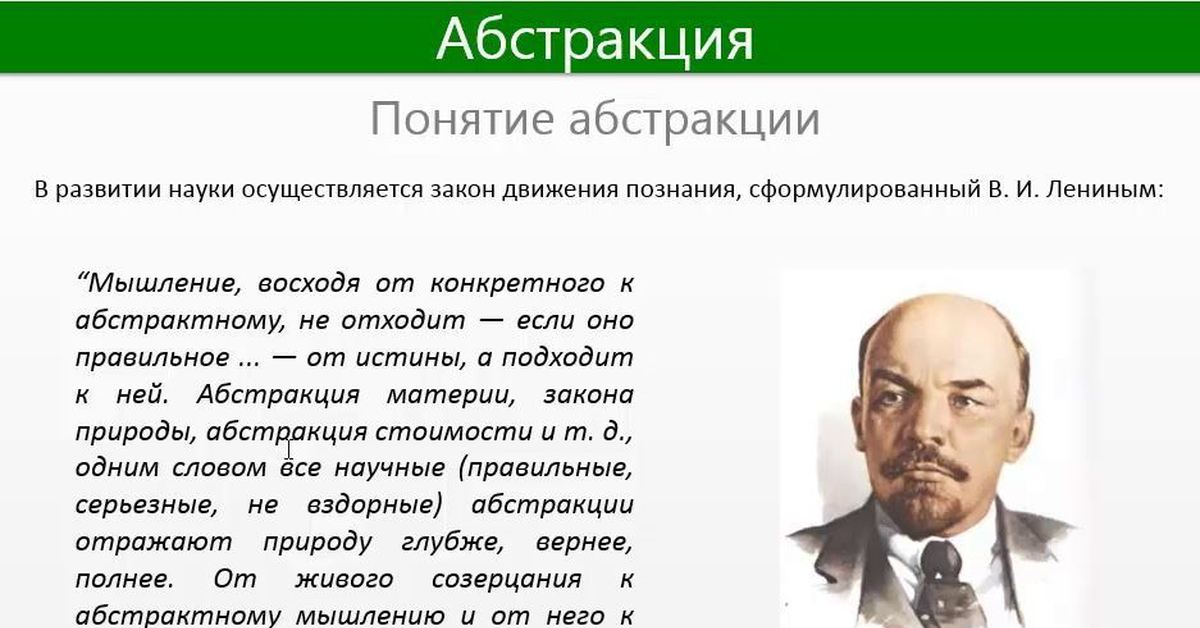 Абстракция

Понятие абстракции

В развитии науки осуществляется закон движения познания, сформулированный В. И. Лениным:

“Мышление, восходя от конкретного к абстрактному, не отходит — если оно правильное ... — от истины, а подходит к ней. Абстракция материи, закона природы, абстракция стоимости и т. д., одним словом все научные (правильные, серьезные, не вздорные) абстракции отражают природу глубже, вернее, полнее. От живого созерцания к абстрактному мышлению и от него к